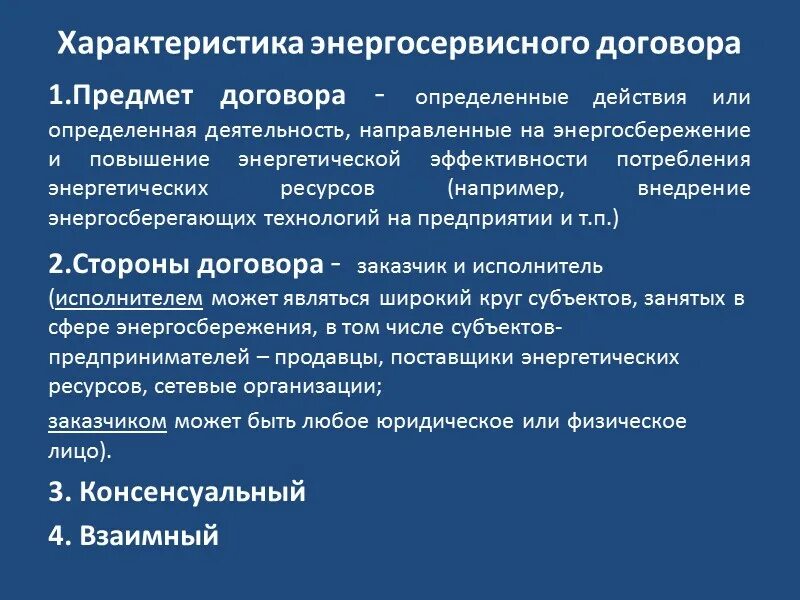 Характеристика энергосервисного договора

1.Предмет договора - определенные действия или определенная деятельность, направленные на энергосбережение и повышение энергетической эффективности потребления энергетических ресурсов (например, внедрение энергосберегающих технологий на предприятии и т.п.)

2.Стороны договора - заказчик и исполнитель (исполнителем может являться широкий круг субъектов, занятых в сфере энергосбережения, в том числе субъектов-предпринимателей – продавцы, поставщики энергетических ресурсов, сетевые организации;

заказчиком может быть любое юридическое или физическое лицо).

3. Консенсуальный

4. Взаимный